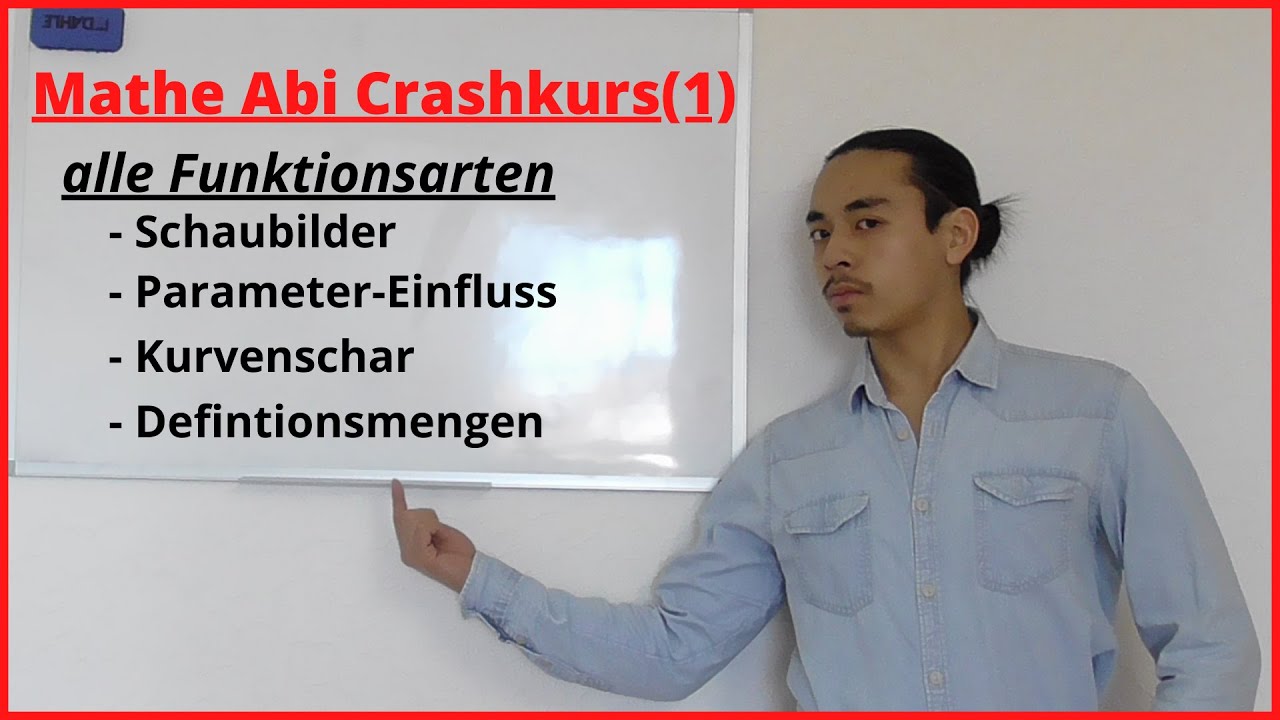 DAHLE

Mathe Abi Crashkurs(1)

alle Funktionsarten

- Schaubilder

- Parameter-Einfluss

- Kurvenschar

- Defintionsmengen